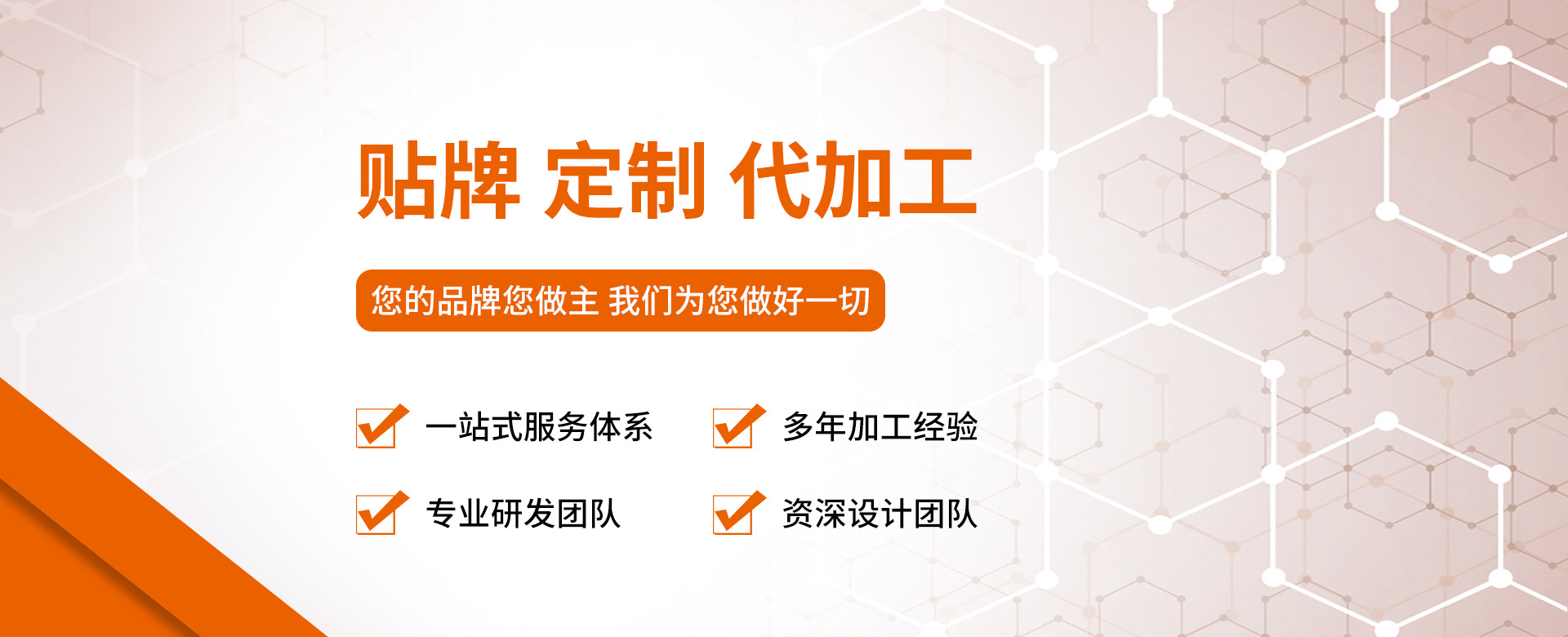 贴牌 定制 代加工

您的品牌您做主 我们为您做好一切

一站式服务体系

多年加工经验

专业研发团队

资深设计团队